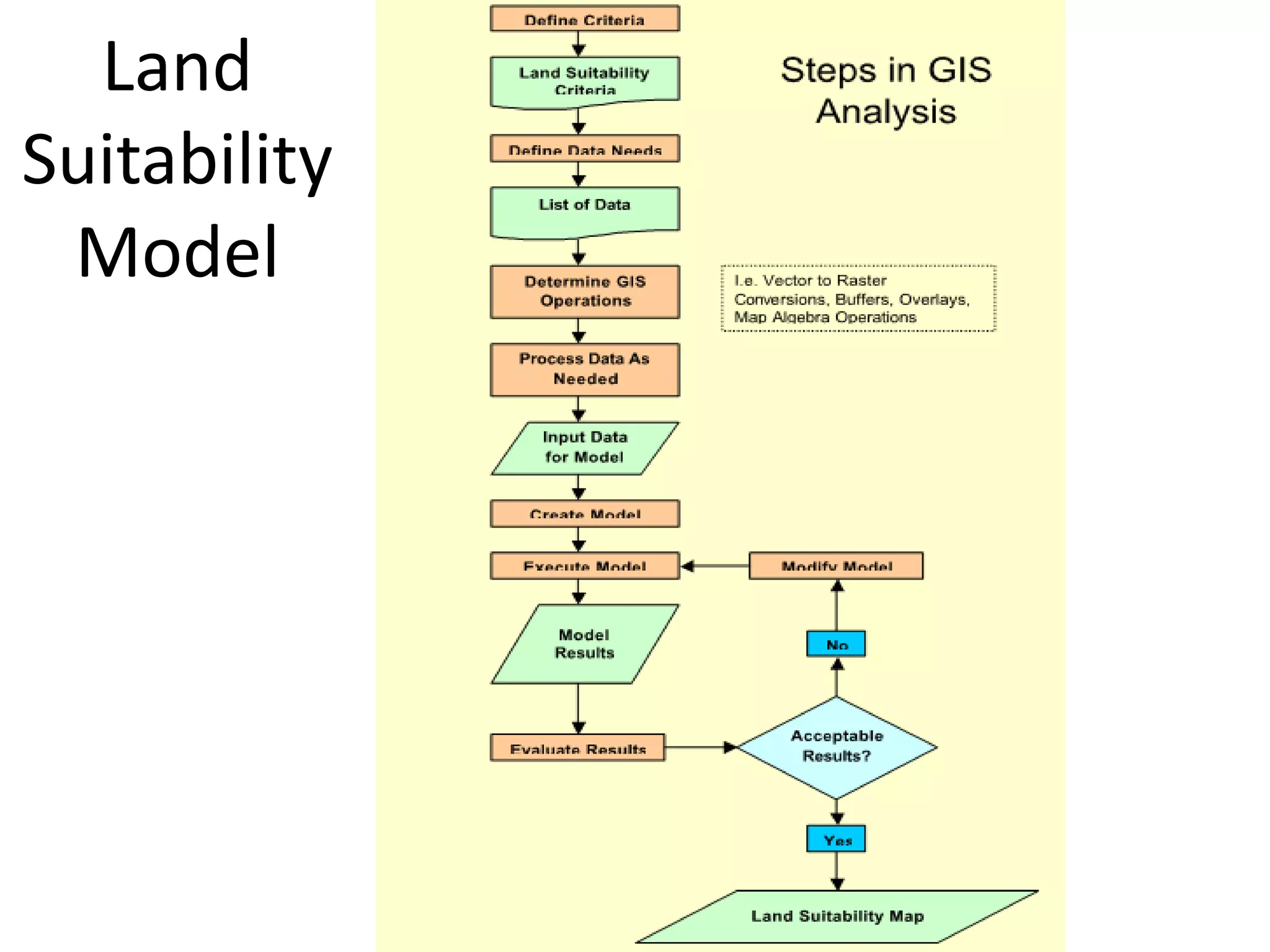 Land Suitability Model

Steps in GIS Analysis

Define Criteria

Land Suitability Criteria

Define Data Needs

List of Data

Determine GIS Operations

I.e. Vector to Raster Conversions, Buffers, Overlays, Map Algebra Operations

Process Data As Needed

Input Data for Model

Create Model

Execute Model

Modify Model

Model Results

No

Evaluate Results

Acceptable Results?

Yes

Land Suitability Map